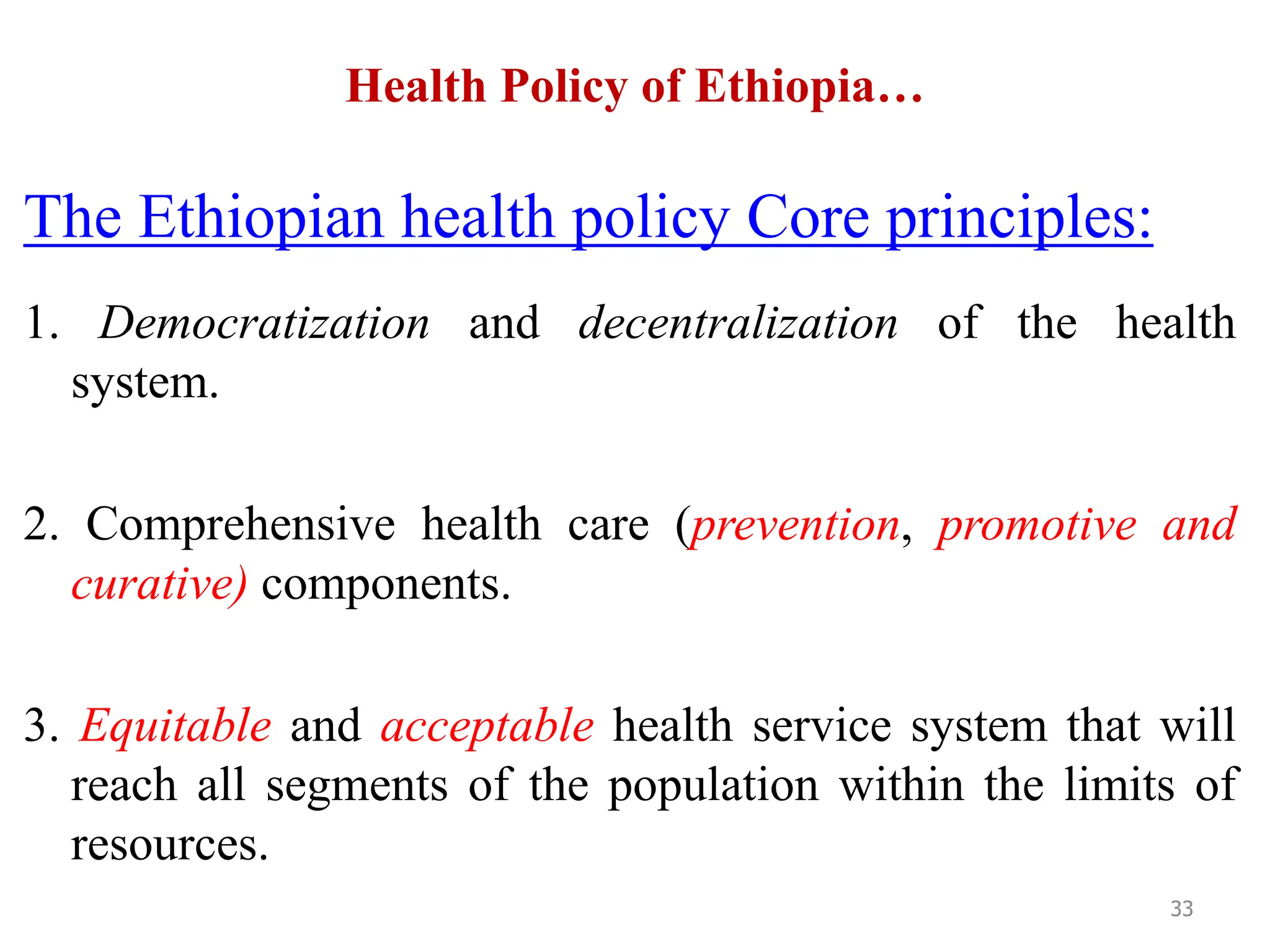 Health Policy of Ethiopia…

The Ethiopian health policy Core principles:

1. Democratization and decentralization of the health system.

2. Comprehensive health care (prevention, promotive and curative) components.

3. Equitable and acceptable health service system that will reach all segments of the population within the limits of resources.

33